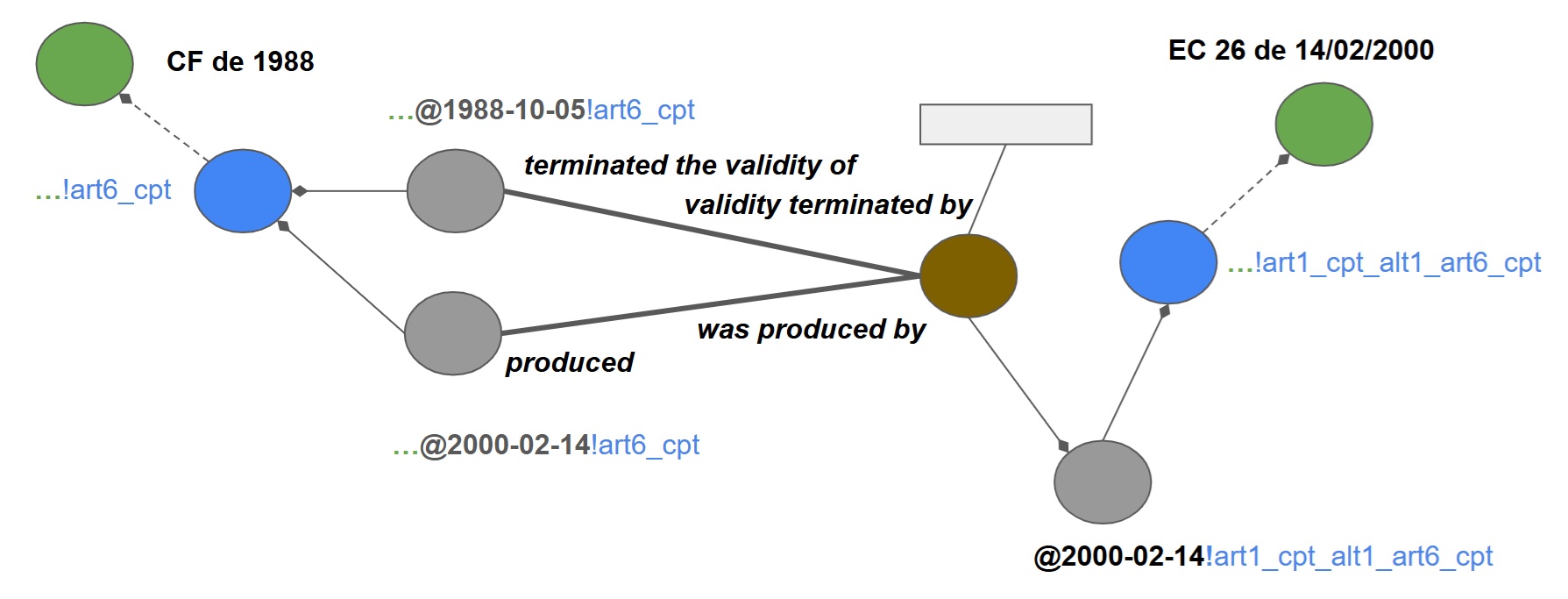 CF de 1988

EC 26 de 14/02/2000

...@1988-10-05!art6_cpt

...!art6_cpt

terminated the validity of

validity terminated by

...!art1_cpt_alt1_art6_cpt

was produced by

produced

...@2000-02-14!art6_cpt

@2000-02-14!art1_cpt_alt1_art6_cpt